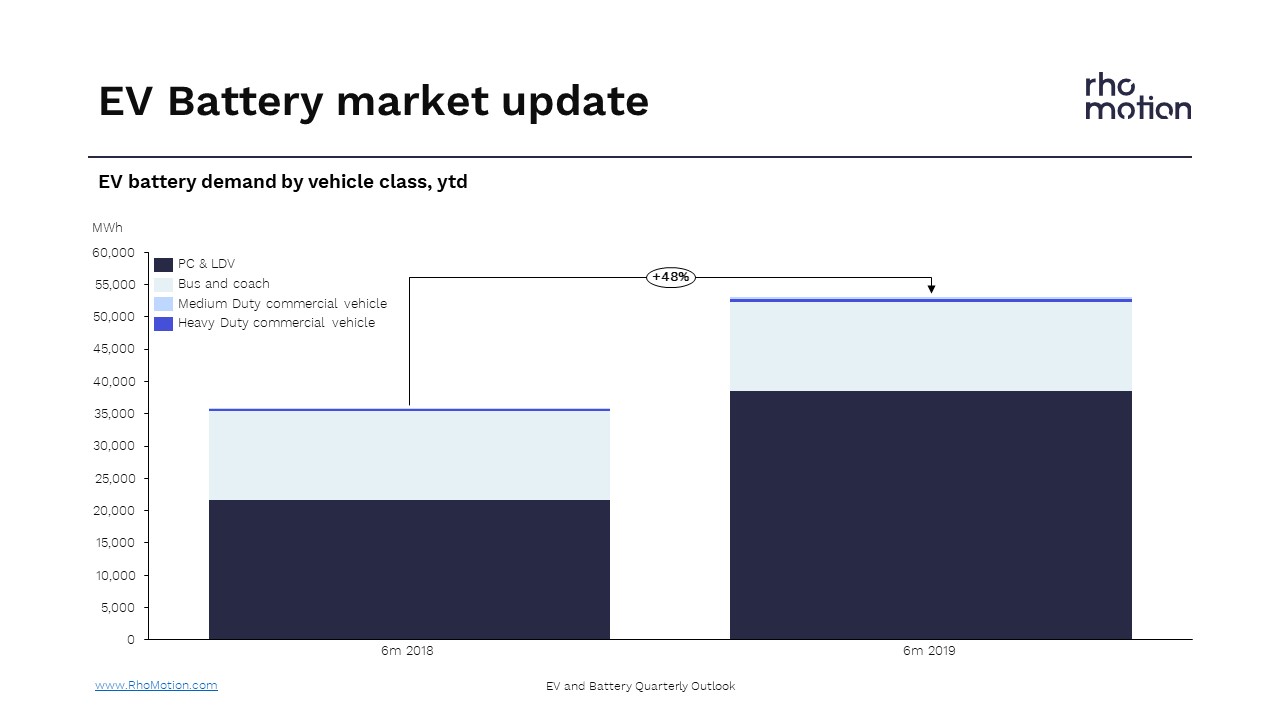 EV Battery market update

rho motion

EV battery demand by vehicle class, ytd

MWh

60,000
55,000
50,000
45,000
40,000
35,000
30,000
25,000
20,000
15,000
10,000
5,000
0

PC & LDV
Bus and coach
Medium Duty commercial vehicle
Heavy Duty commercial vehicle

+48%

6m 2018
6m 2019

www.RhoMotion.com

EV and Battery Quarterly Outlook